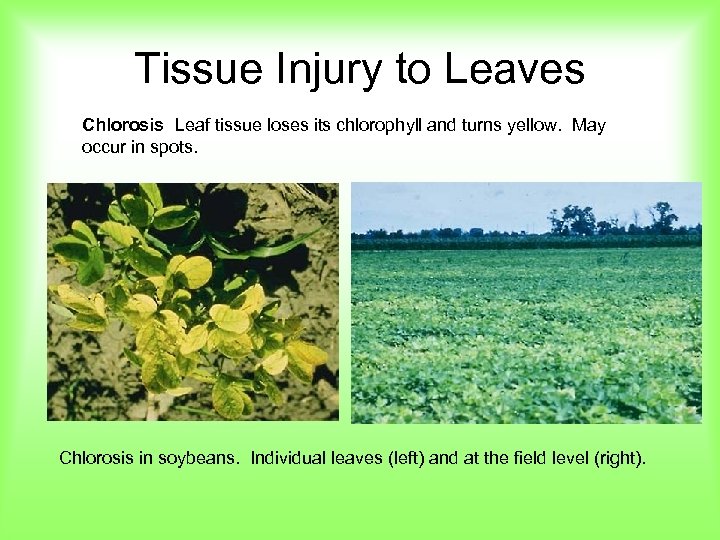 Tissue Injury to Leaves

Chlorosis Leaf tissue loses its chlorophyll and turns yellow. May occur in spots.

Chlorosis in soybeans. Individual leaves (left) and at the field level (right).